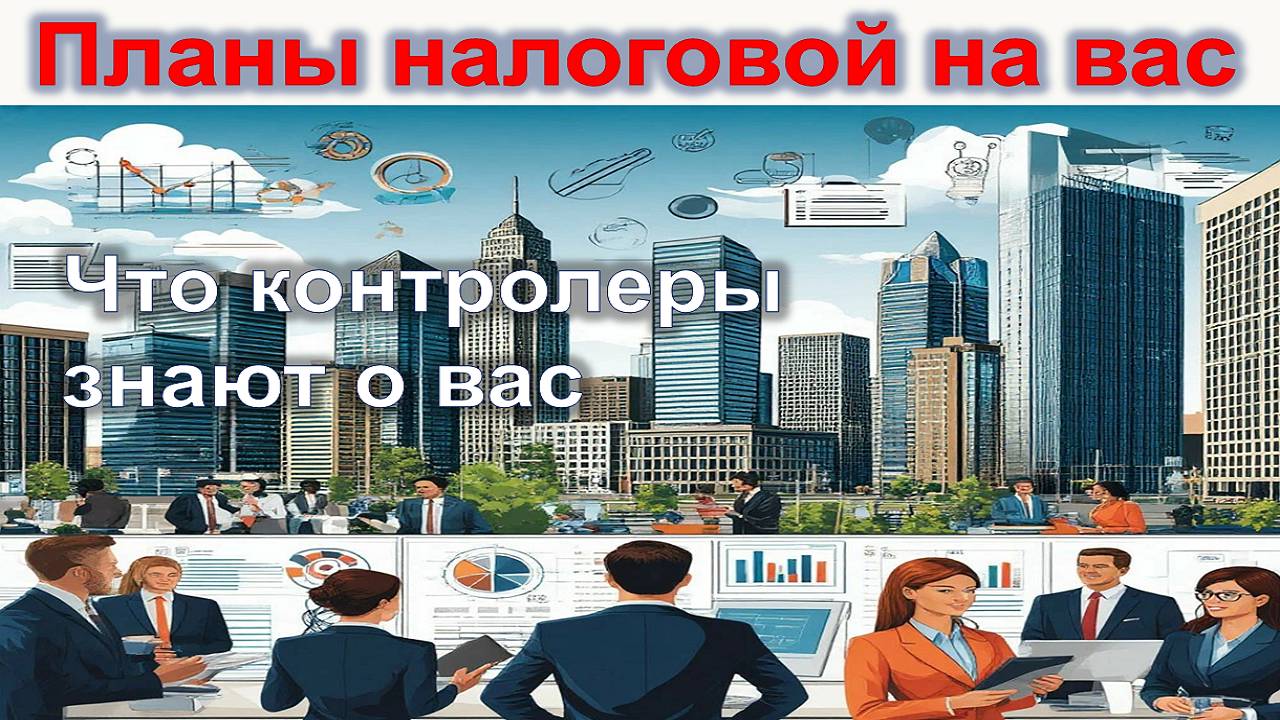 Планы налоговой на вас

Что контролеры знают о вас